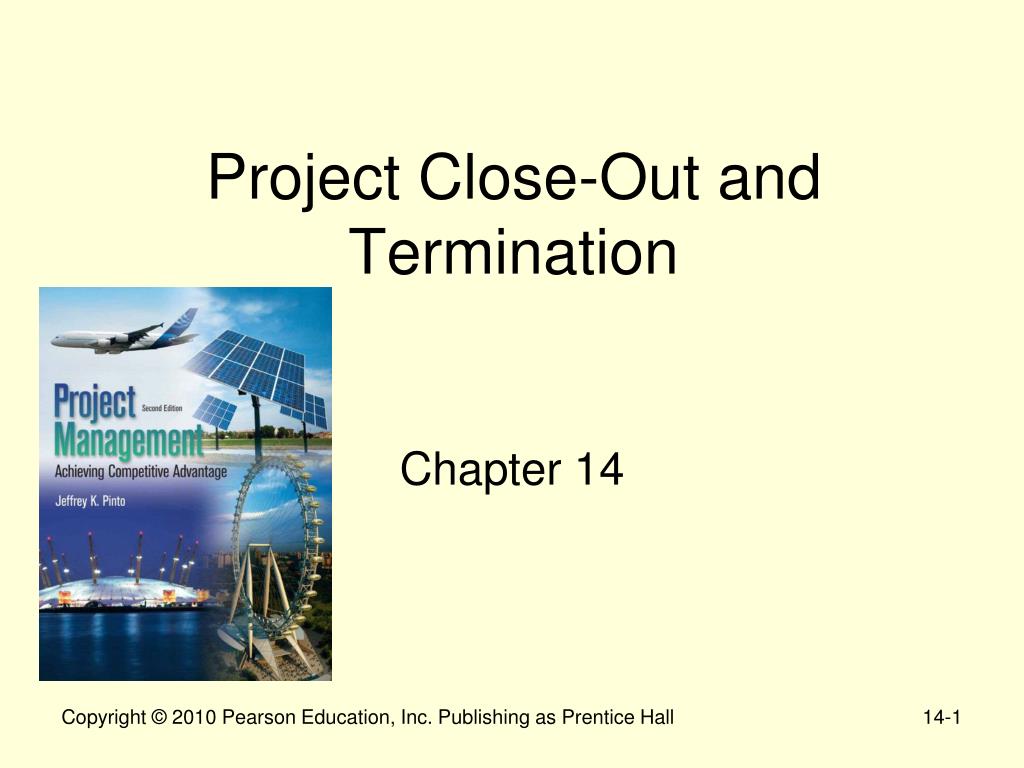 Project Close-Out and Termination

Project Management
Second Edition
Achieving Competitive Advantage
Jeffrey K. Pinto

Chapter 14

Copyright © 2010 Pearson Education, Inc. Publishing as Prentice Hall

14-1